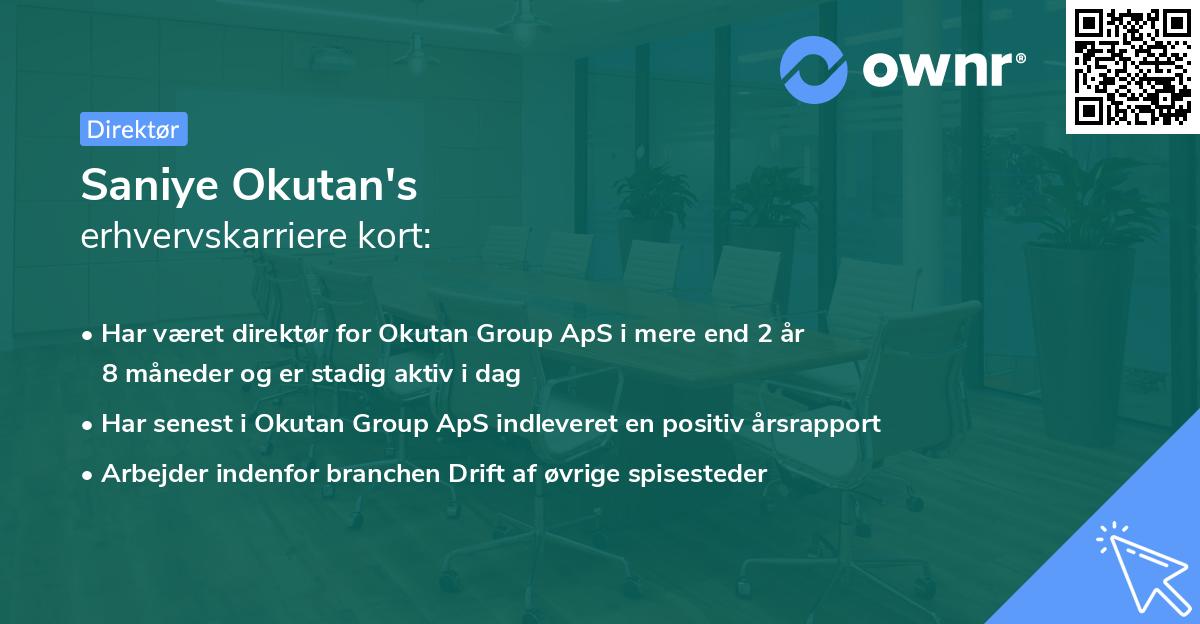 ownr®

Direktør

Saniye Okutan's
erhvervskarriere kort:

• Har været direktør for Okutan Group ApS i mere end 2 år 8 måneder og er stadig aktiv i dag
• Har senest i Okutan Group ApS indleveret en positiv årsrapport
• Arbejder indenfor branchen Drift af øvrige spisesteder